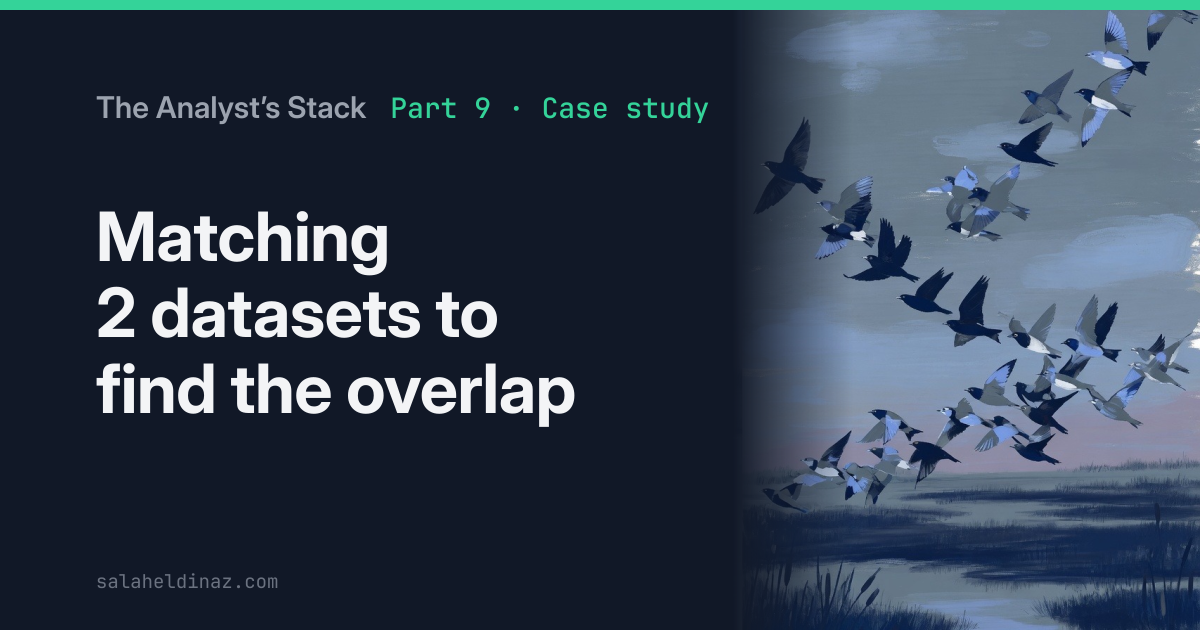 The Analyst's Stack Part 9 · Case study

Matching
2 datasets to
find the overlap

salaheldinaz.com